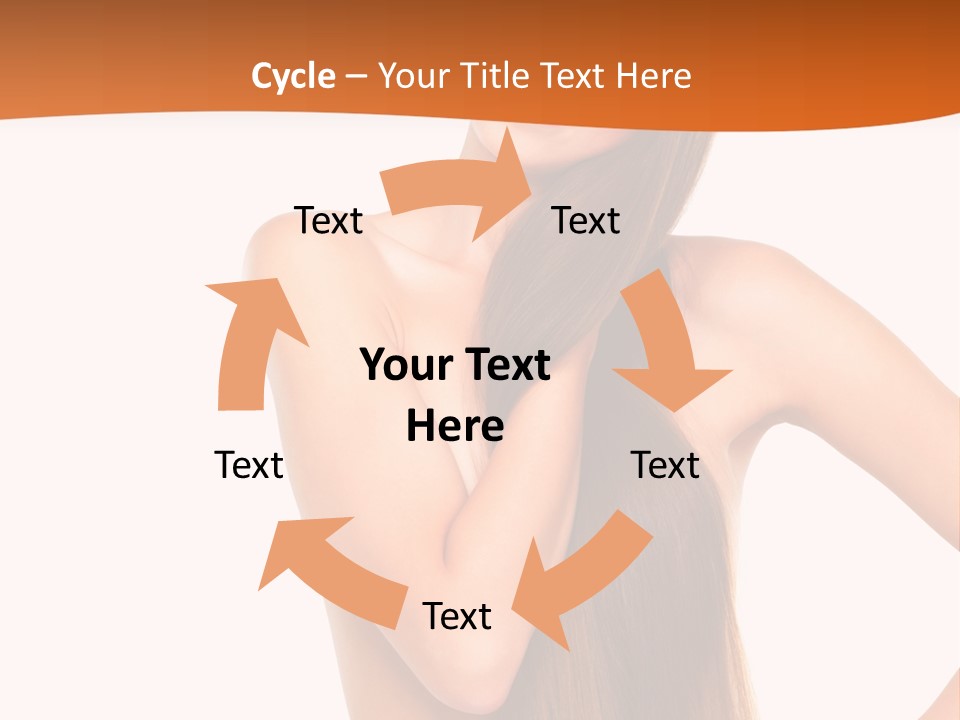 Cycle – Your Title Text Here

Text

Text

Your Text Here

Text

Text

Text